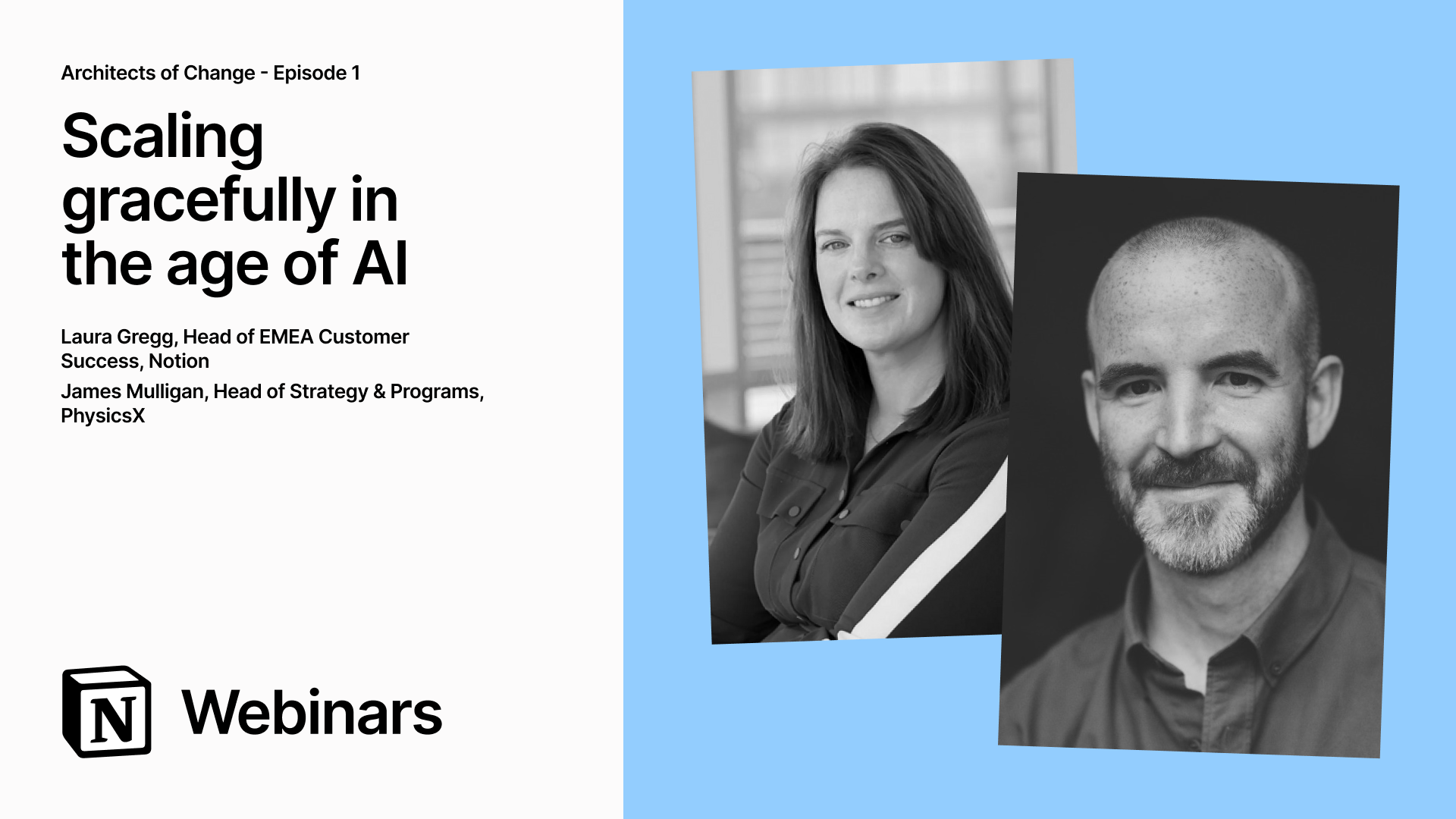 Architects of Change - Episode 1

Scaling gracefully in the age of AI

Laura Gregg, Head of EMEA Customer Success, Notion

James Mulligan, Head of Strategy & Programs, PhysicsX

N Webinars